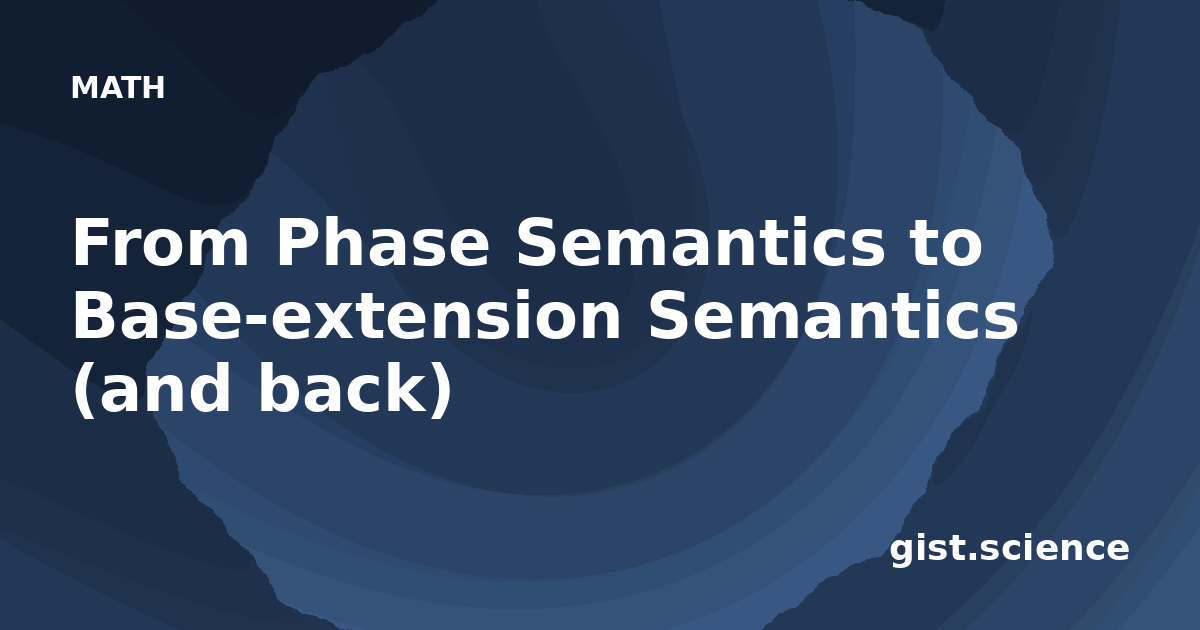 MATH

From Phase Semantics to Base-extension Semantics (and back)

gist.science